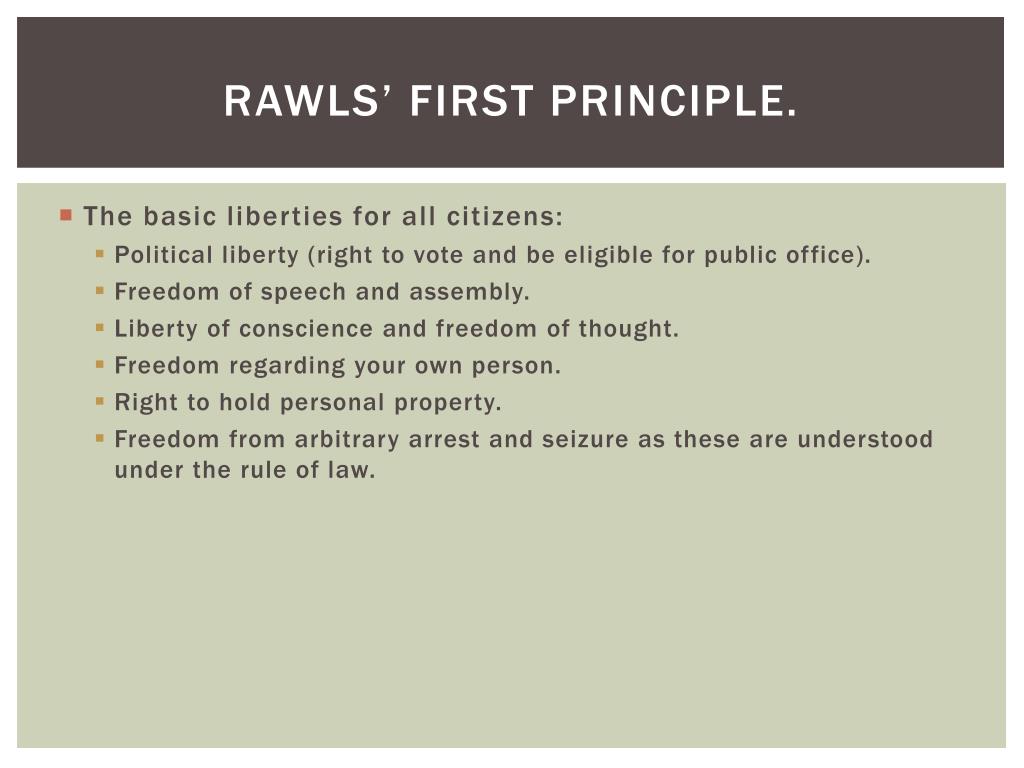 RAWLS’ FIRST PRINCIPLE.

The basic liberties for all citizens:

Political liberty (right to vote and be eligible for public office).

Freedom of speech and assembly.

Liberty of conscience and freedom of thought.

Freedom regarding your own person.

Right to hold personal property.

Freedom from arbitrary arrest and seizure as these are understood under the rule of law.